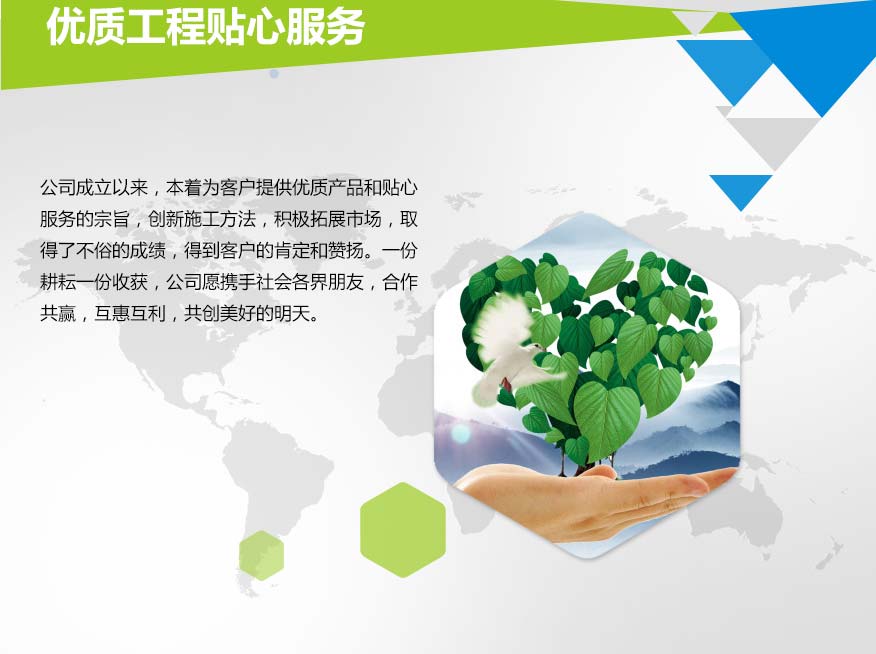 优质工程贴心服务

公司成立以来，本着为客户提供优质产品和贴心服务的宗旨，创新施工方法，积极拓展市场，取得了不俗的成绩，得到客户的肯定和赞扬。一份耕耘一份收获，公司愿携手社会各界朋友，合作共赢，互惠互利，共创美好的明天。